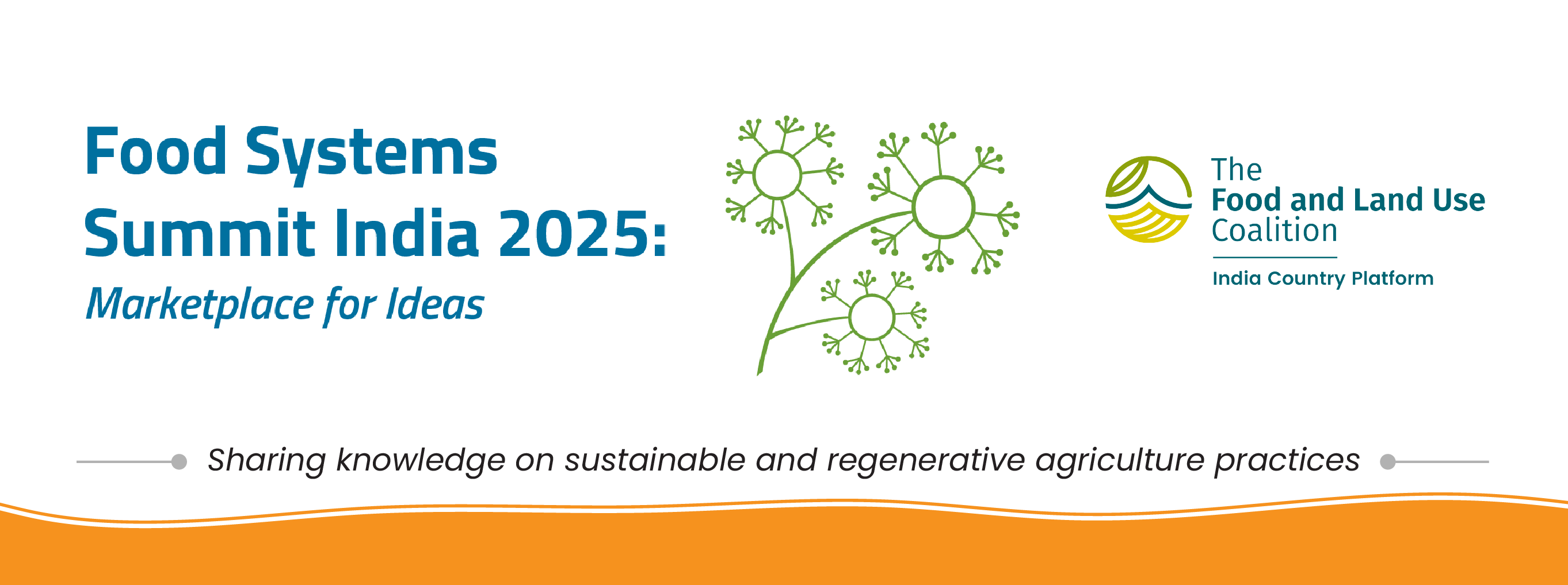 Food Systems Summit India 2025:
Marketplace for Ideas

The
Food and Land Use
Coalition
India Country Platform

Sharing knowledge on sustainable and regenerative agriculture practices